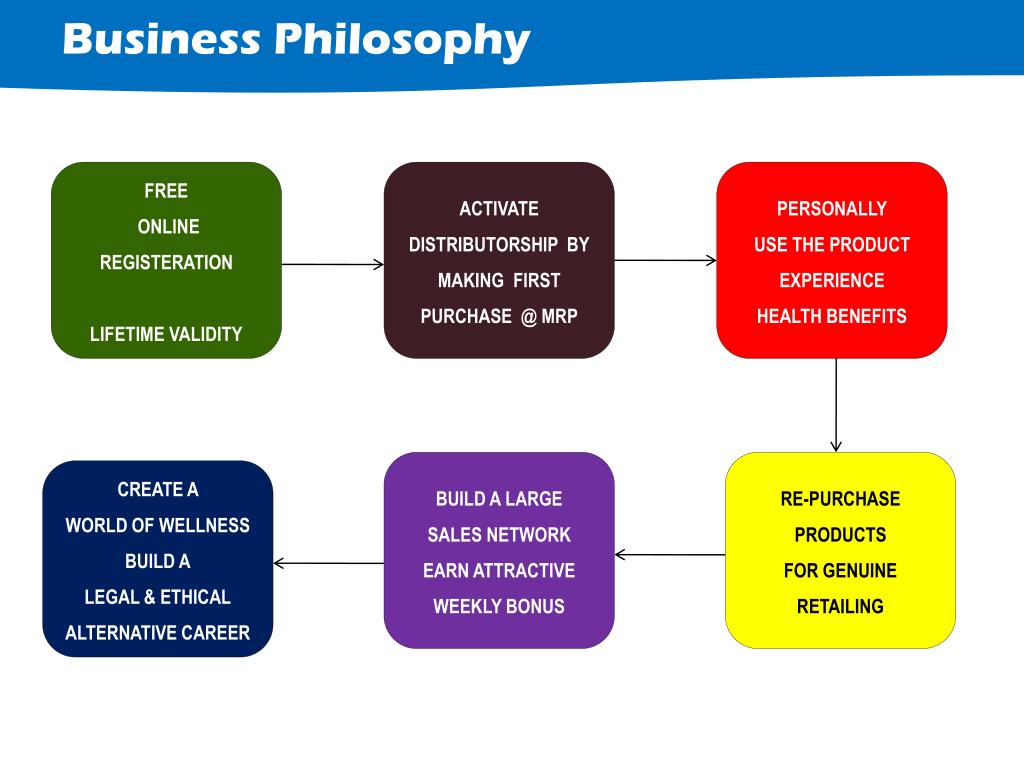 Business Philosophy

FREE
ONLINE
REGISTERATION

LIFETIME VALIDITY

ACTIVATE
DISTRIBUTORSHIP BY
MAKING FIRST
PURCHASE @ MRP

PERSONALLY
USE THE PRODUCT
EXPERIENCE
HEALTH BENEFITS

RE-PURCHASE
PRODUCTS
FOR GENUINE
RETAILING

BUILD A LARGE
SALES NETWORK
EARN ATTRACTIVE
WEEKLY BONUS

CREATE A
WORLD OF WELLNESS
BUILD A
LEGAL & ETHICAL
ALTERNATIVE CAREER